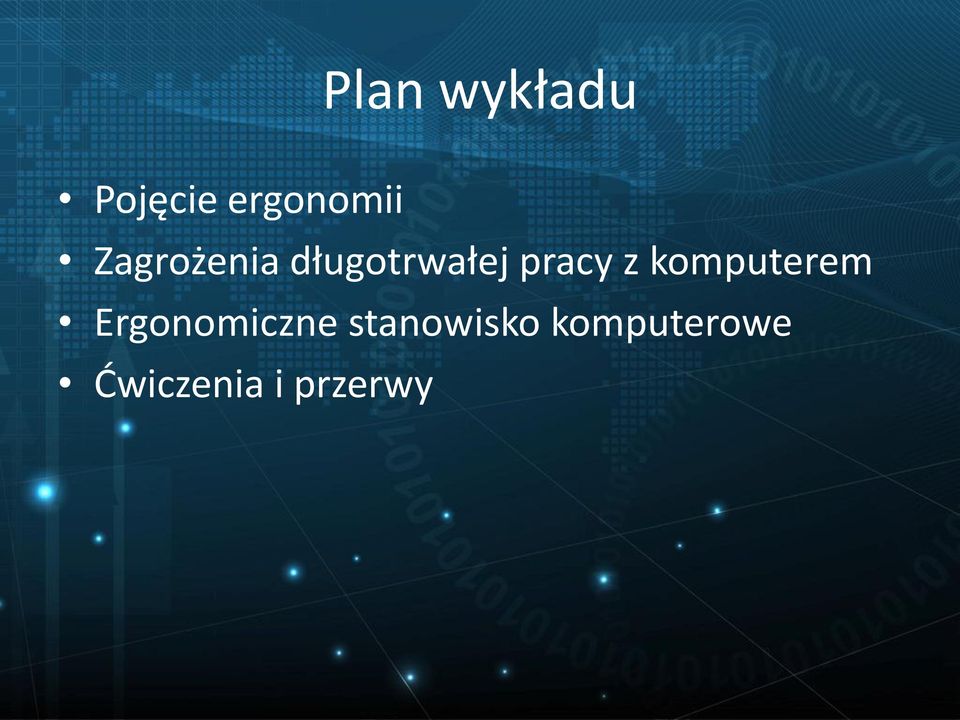 Plan wykładu

• Pojęcie ergonomii
• Zagrożenia długotrwałej pracy z komputerem
• Ergonomiczne stanowisko komputerowe
• Ćwiczenia i przerwy